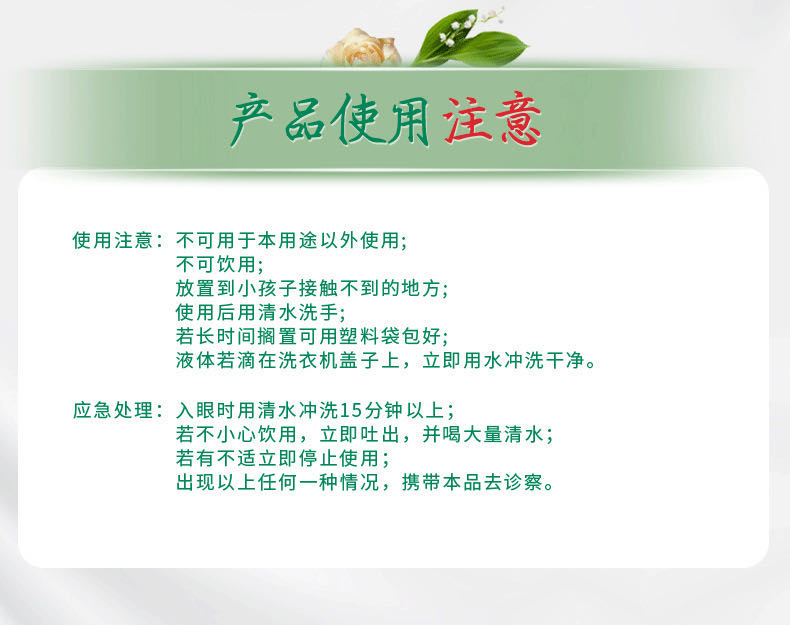 产品使用注意

使用注意：不可用于本用途以外使用；
不可饮用；
放置到小孩子接触不到的地方；
使用后用清水洗手；
若长时间搁置可用塑料袋包好；
液体若滴在洗衣机盖子上，立即用水冲洗干净。

应急处理：入眼时用清水冲洗15分钟以上；
若不小心饮用，立即吐出，并喝大量清水；
若有不适立即停止使用；
出现以上任何一种情况，携带本品去诊察。